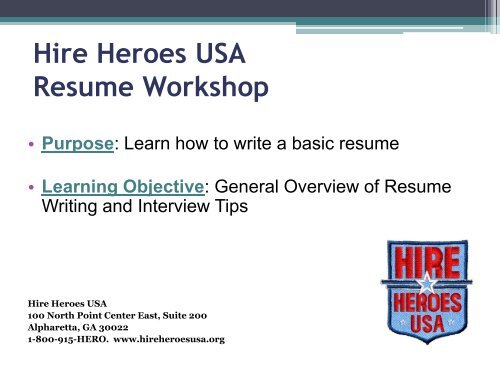 Hire Heroes USA
Resume Workshop

• Purpose: Learn how to write a basic resume

• Learning Objective: General Overview of Resume Writing and Interview Tips

Hire Heroes USA
100 North Point Center East, Suite 200
Alpharetta, GA 30022
1-800-915-HERO. www.hireheroesusa.org

HIRE HEROES USA